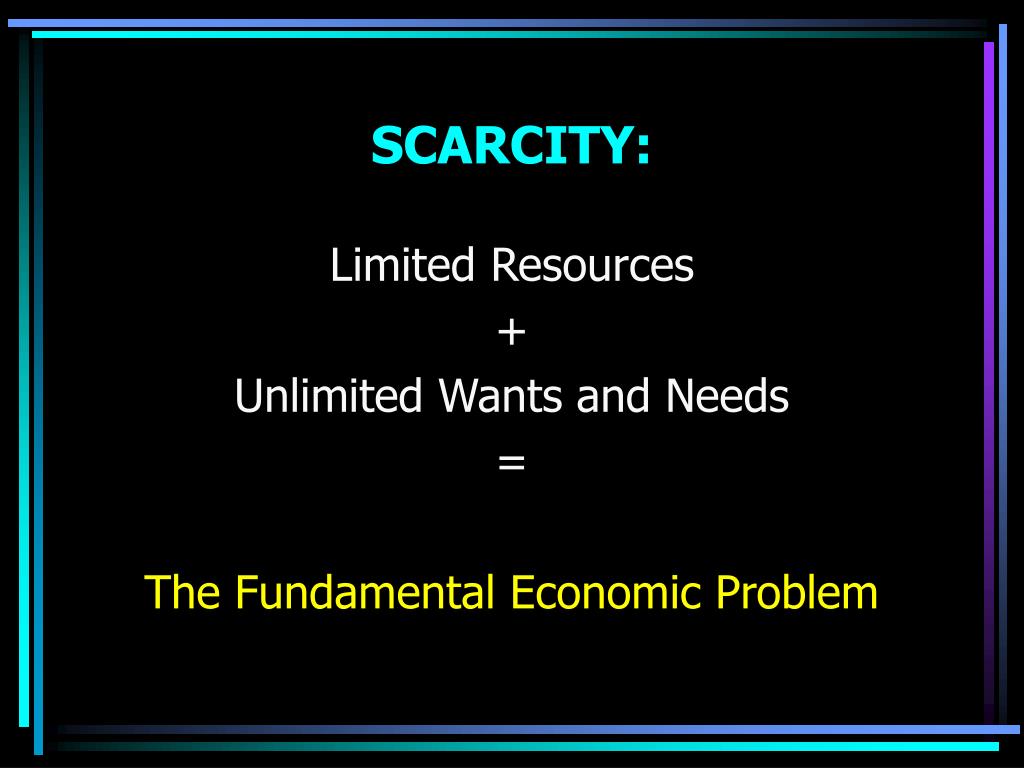 SCARCITY:

Limited Resources

+

Unlimited Wants and Needs

=

The Fundamental Economic Problem